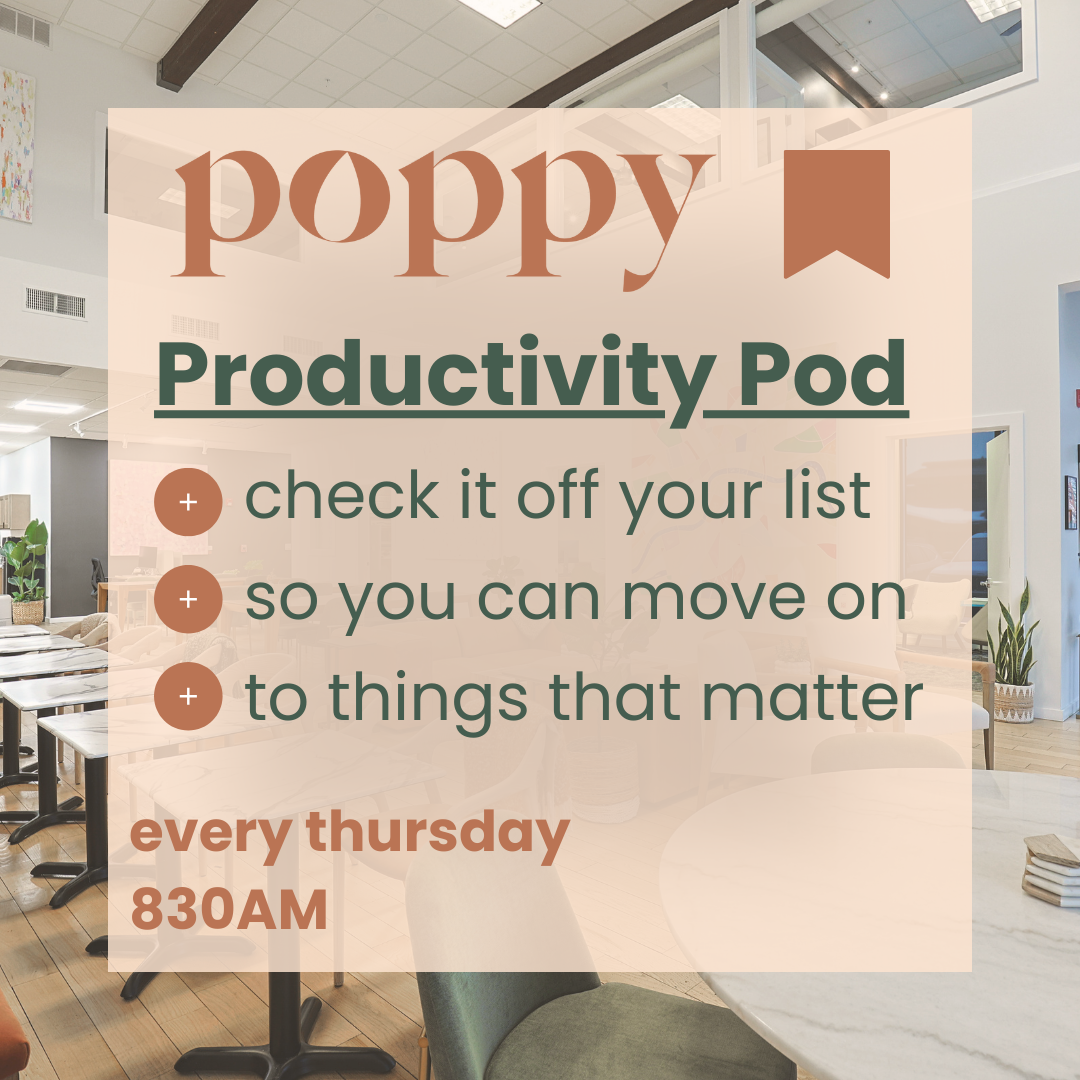 poppy

Productivity Pod

+ check it off your list
+ so you can move on
+ to things that matter

every thursday
830AM